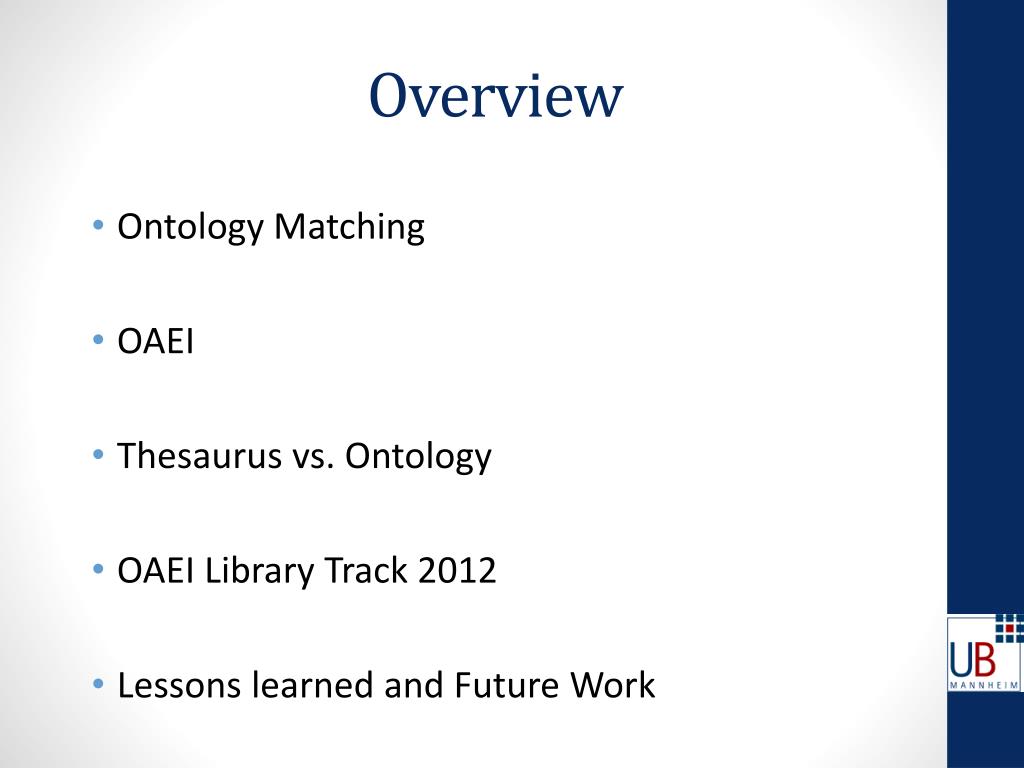 Overview

• Ontology Matching

• OAEI

• Thesaurus vs. Ontology

• OAEI Library Track 2012

• Lessons learned and Future Work

UB
MANNHEIM